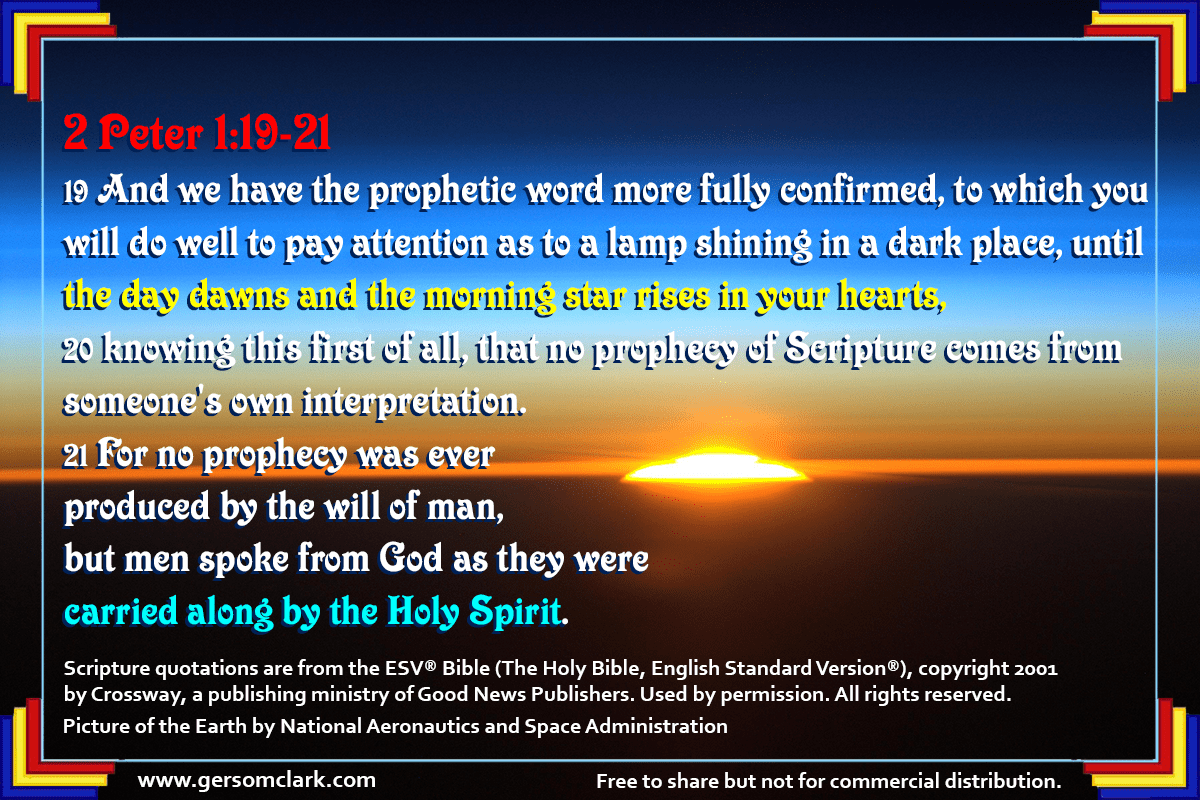 2 Peter 1:19-21

19 And we have the prophetic word more fully confirmed, to which you will do well to pay attention as to a lamp shining in a dark place, until the day dawns and the morning star rises in your hearts,

20 knowing this first of all, that no prophecy of Scripture comes from someone's own interpretation.

21 For no prophecy was ever produced by the will of man, but men spoke from God as they were carried along by the Holy Spirit.

Scripture quotations are from the ESV® Bible (The Holy Bible, English Standard Version®), copyright 2001 by Crossway, a publishing ministry of Good News Publishers. Used by permission. All rights reserved.

Picture of the Earth by National Aeronautics and Space Administration

www.gersomclark.com

Free to share but not for commercial distribution.